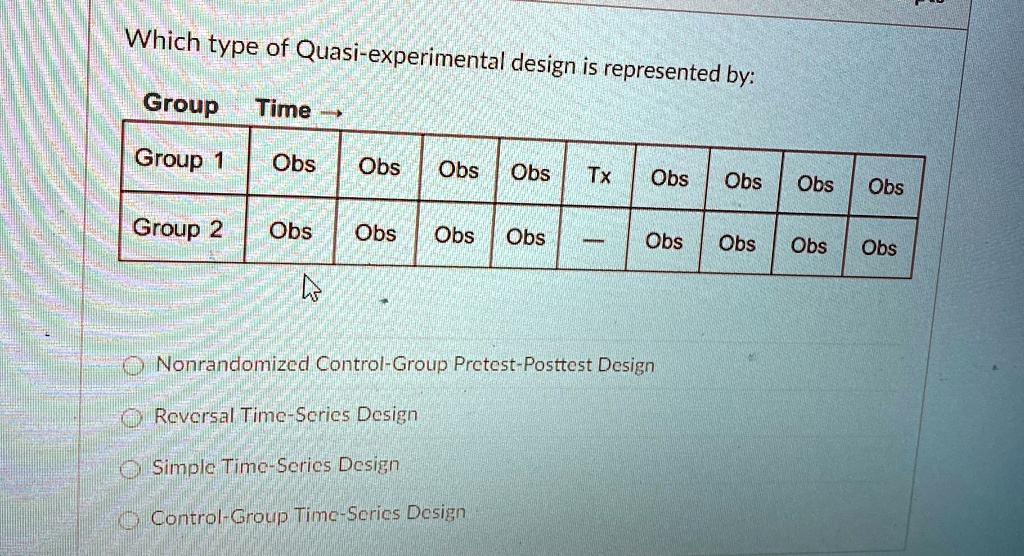 Which type of Quasi-experimental design is represented by:

Group Time →

| Group 1 | Obs | Obs | Obs | Obs | Tx | Obs | Obs | Obs | Obs |
|---|---|---|---|---|---|---|---|---|---|
| Group 2 | Obs | Obs | Obs | Obs | — | Obs | Obs | Obs | Obs |

Nonrandomized Control-Group Pretest-Posttest Design

Reversal Time-Series Design

Simple Time-Series Design

Control-Group Time-Series Design